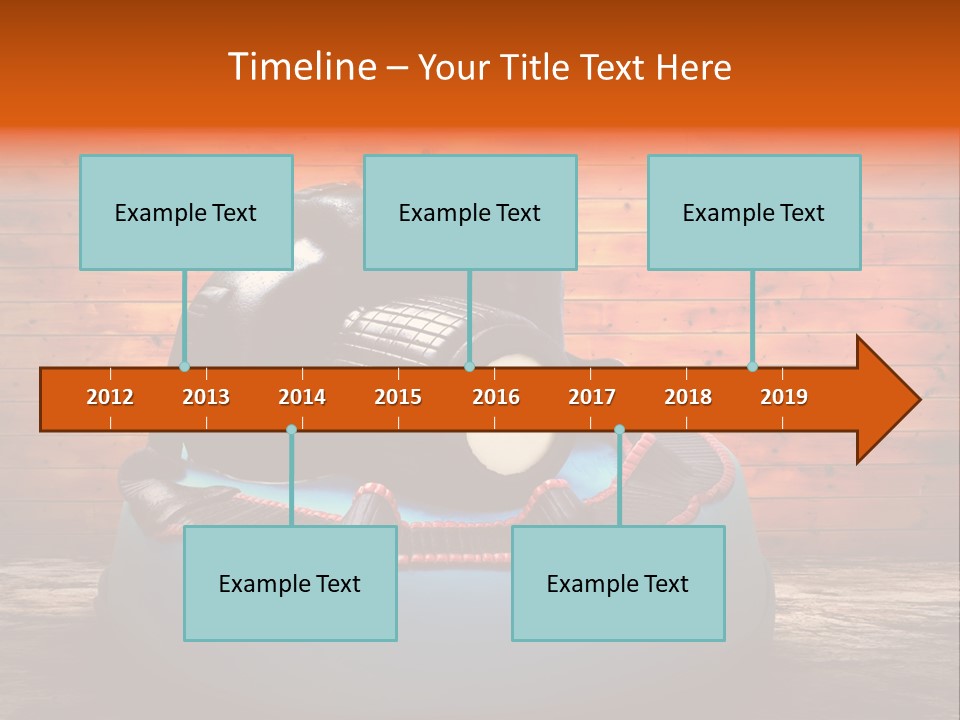 Timeline – Your Title Text Here

Example Text

Example Text

Example Text

2012 2013 2014 2015 2016 2017 2018 2019

Example Text

Example Text